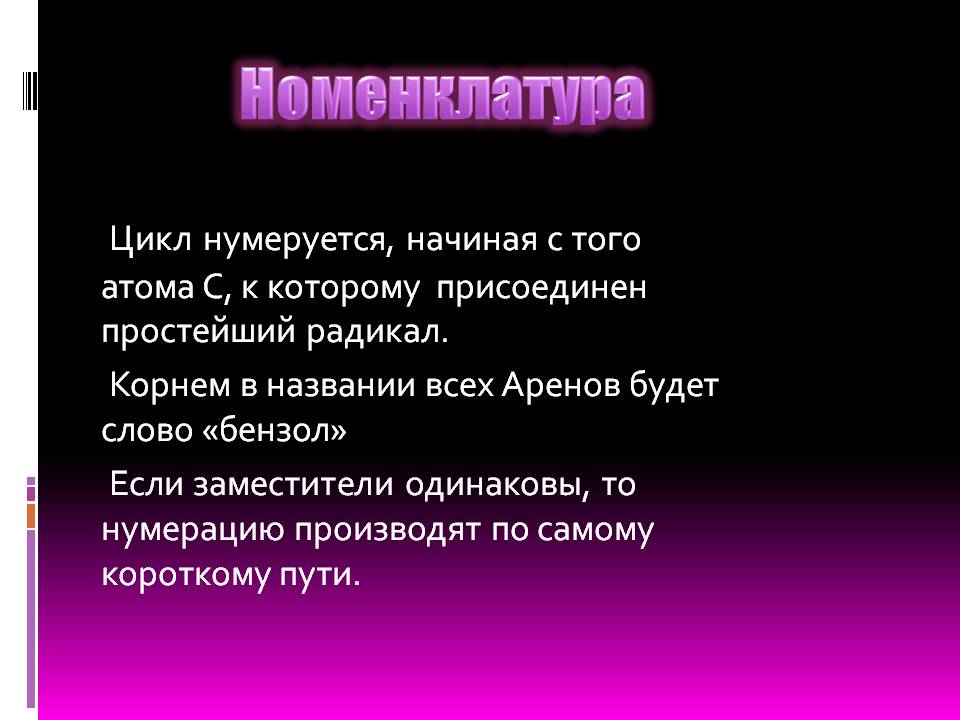 Номенклатура

Цикл нумеруется, начиная с того атома С, к которому присоединен простейший радикал.

Корнем в названии всех Аренов будет слово «бензол»

Если заместители одинаковы, то нумерацию производят по самому короткому пути.